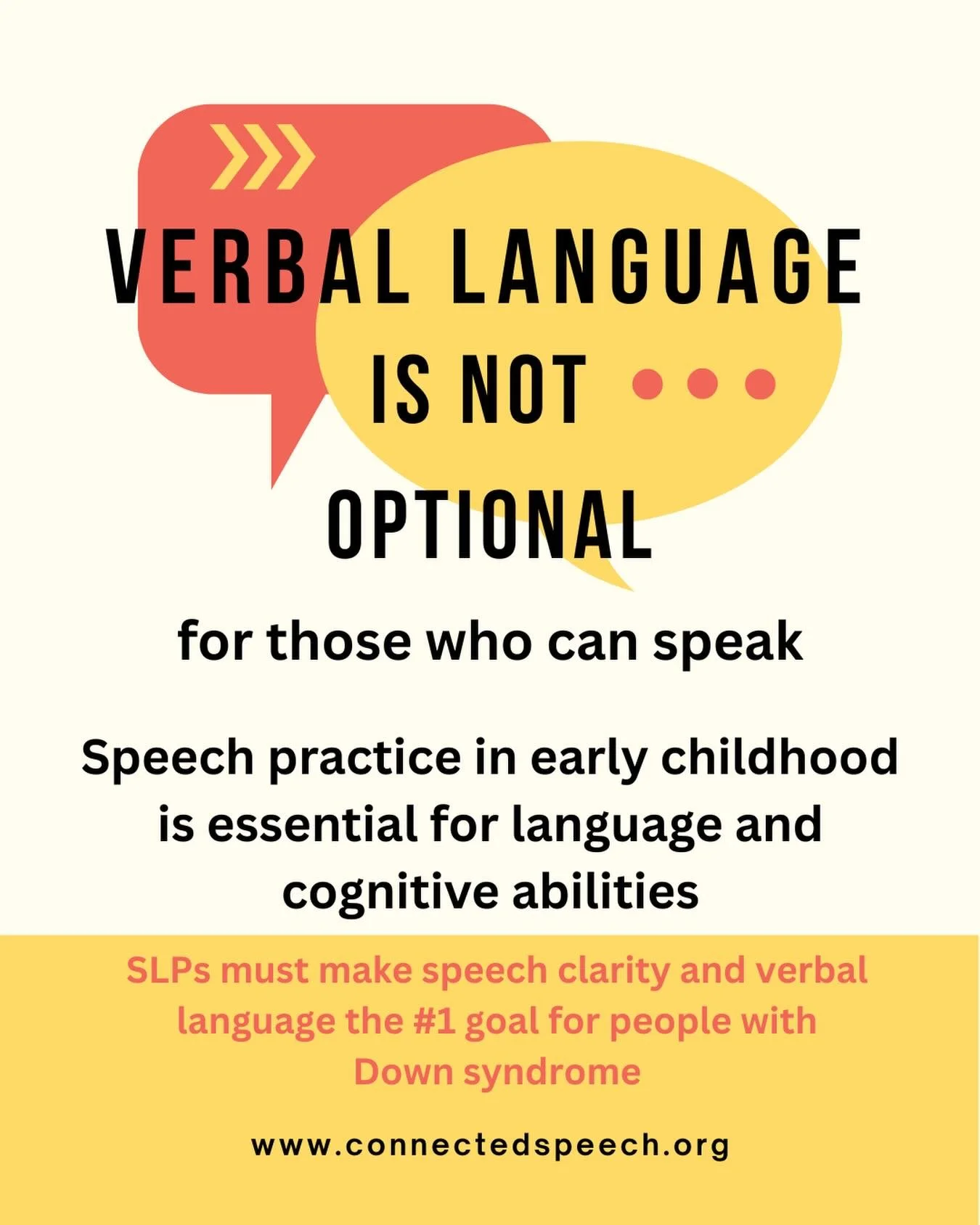 VERBAL LANGUAGE IS NOT OPTIONAL

for those who can speak

Speech practice in early childhood is essential for language and cognitive abilities

SLPs must make speech clarity and verbal language the #1 goal for people with Down syndrome

www.connectedspeech.org